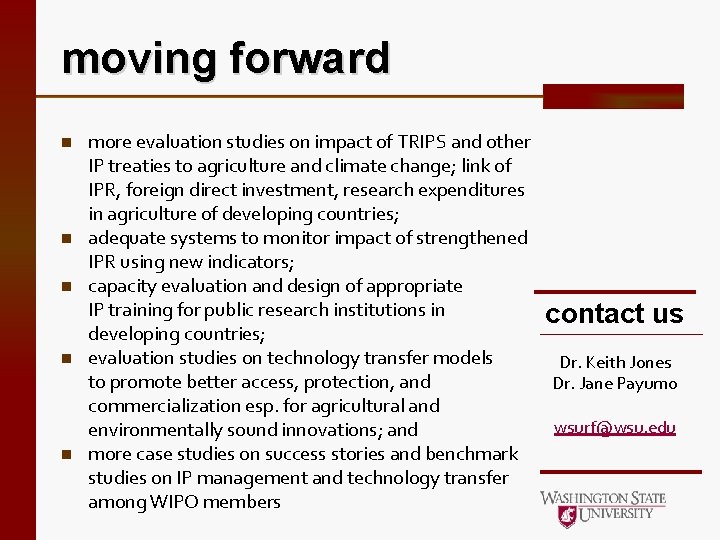 moving forward

- more evaluation studies on impact of TRIPS and other IP treaties to agriculture and climate change; link of IPR, foreign direct investment, research expenditures in agriculture of developing countries;
- adequate systems to monitor impact of strengthened IPR using new indicators;
- capacity evaluation and design of appropriate IP training for public research institutions in developing countries;
- evaluation studies on technology transfer models to promote better access, protection, and commercialization esp. for agricultural and environmentally sound innovations; and
- more case studies on success stories and benchmark studies on IP management and technology transfer among WIPO members

contact us

Dr. Keith Jones
Dr. Jane Payumo

wsurf@wsu.edu

WASHINGTON STATE UNIVERSITY